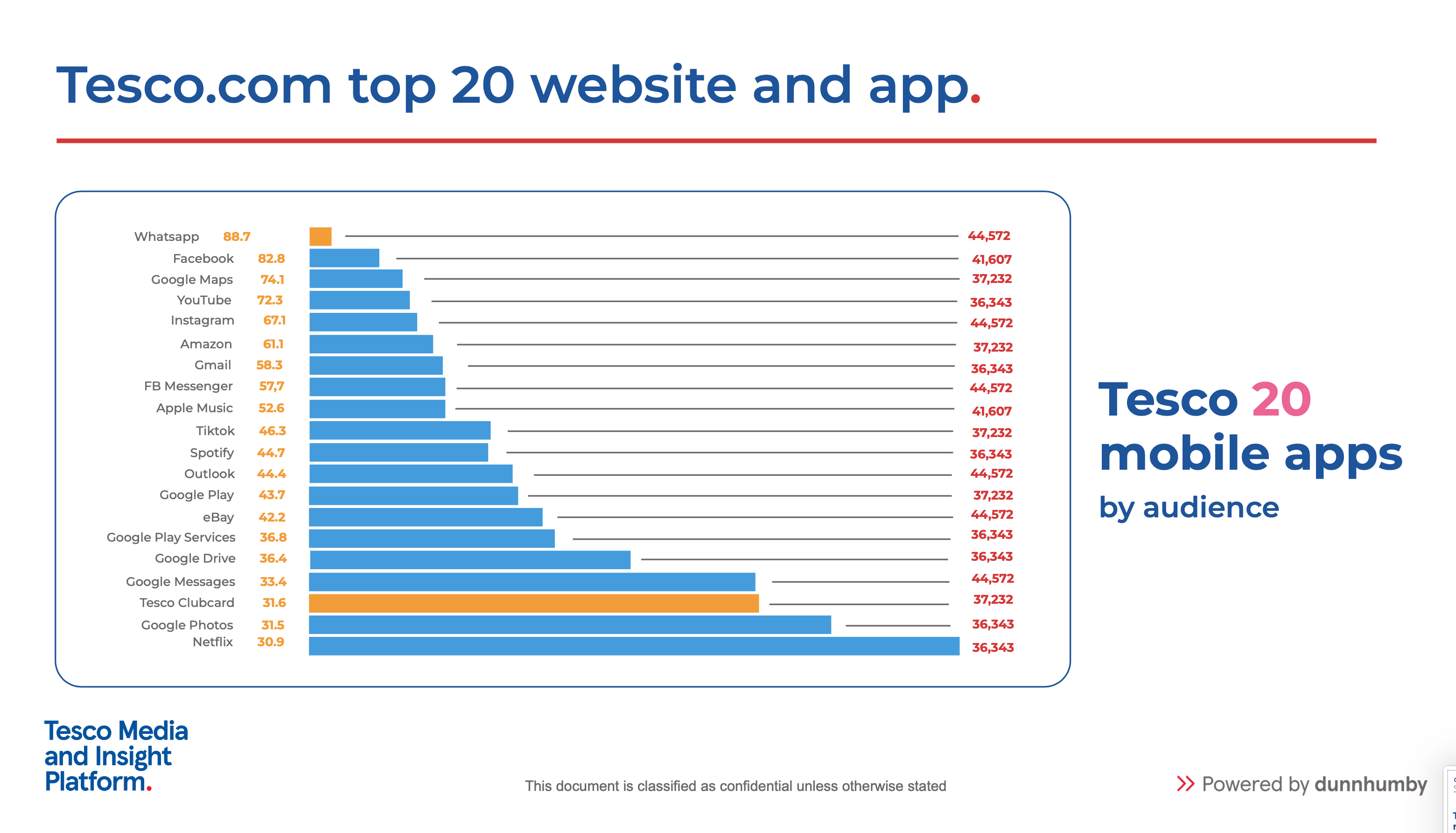 Tesco.com top 20 website and app.

| | | |
|---|---|---|
| Whatsapp | 88.7 | 44,572 |
| Facebook | 82.8 | 41,607 |
| Google Maps | 74.1 | 37,232 |
| YouTube | 72.3 | 36,343 |
| Instagram | 67.1 | 44,572 |
| Amazon | 61.1 | 37,232 |
| Gmail | 58.3 | 36,343 |
| FB Messenger | 57,7 | 44,572 |
| Apple Music | 52.6 | 41,607 |
| Tiktok | 46.3 | 37,232 |
| Spotify | 44.7 | 36,343 |
| Outlook | 44.4 | 44,572 |
| Google Play | 43.7 | 37,232 |
| eBay | 42.2 | 44,572 |
| Google Play Services | 36.8 | 36,343 |
| Google Drive | 36.4 | 36,343 |
| Google Messages | 33.4 | 44,572 |
| Tesco Clubcard | 31.6 | 37,232 |
| Google Photos | 31.5 | 36,343 |
| Netflix | 30.9 | 36,343 |

Tesco 20 mobile apps by audience

Tesco Media and Insight Platform.

This document is classified as confidential unless otherwise stated

Powered by dunnhumby